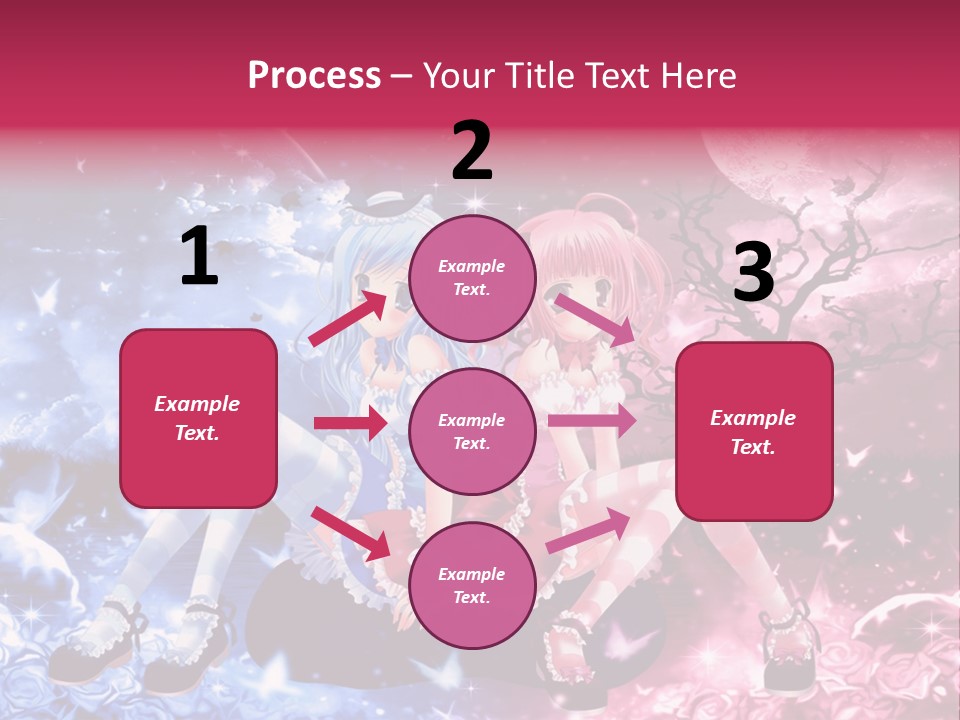 Process – Your Title Text Here

1

Example Text.

2

Example Text.

Example Text.

Example Text.

3

Example Text.